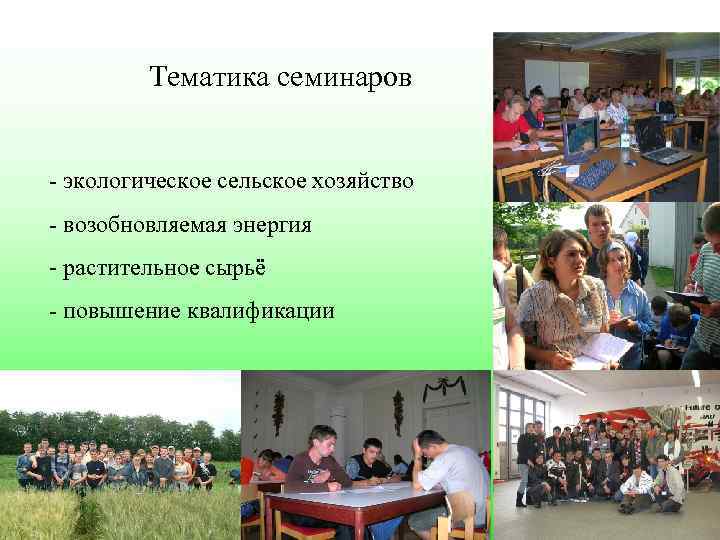 Тематика семинаров

- экологическое сельское хозяйство
- возобновляемая энергия
- растительное сырьё
- повышение квалификации